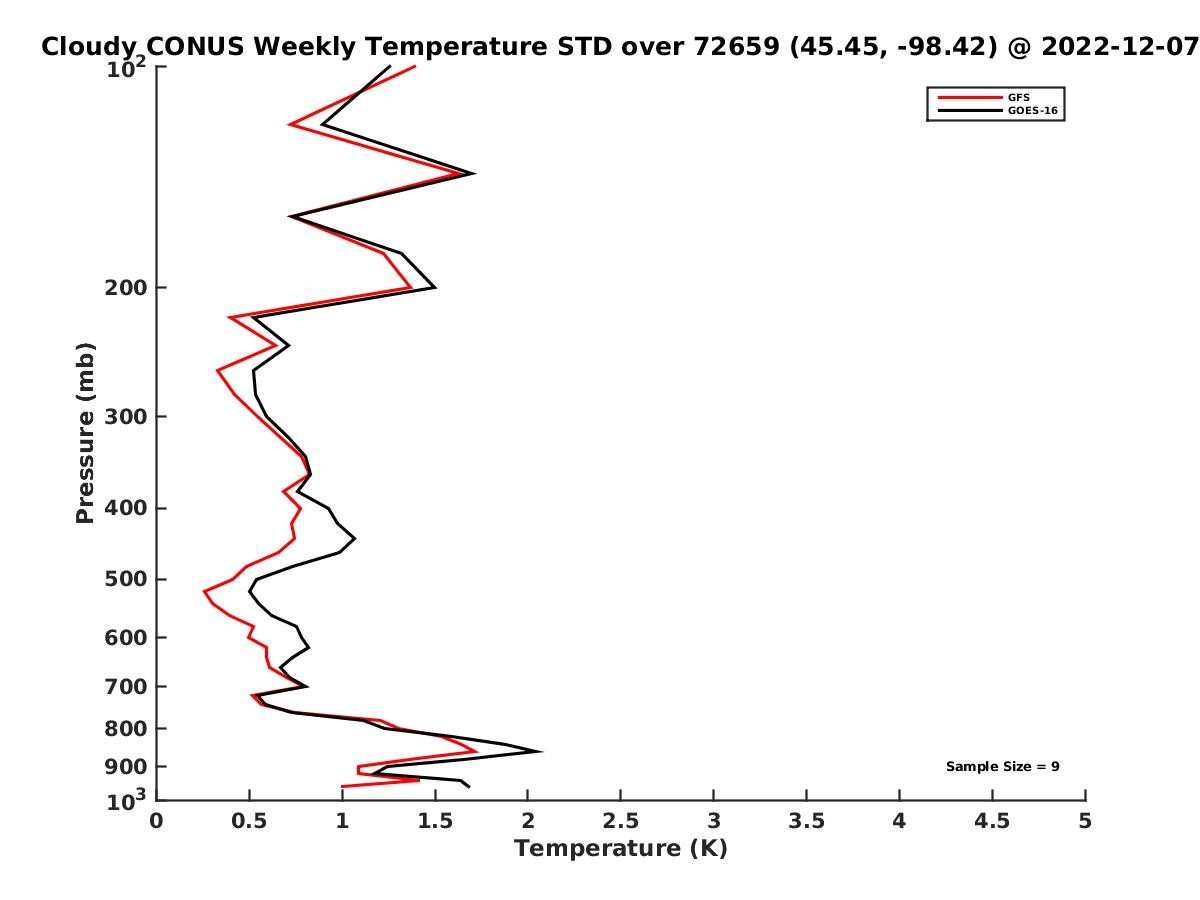 Cloudy CONUS Weekly Temperature STD over 72659 (45.45, -98.42) @ 2022-12-07

GFS
GOES-16

Pressure (mb)

$10^2$
200
300
400
500
600
700
800
900
$10^3$

Sample Size = 9

0
0.5
1
1.5
2
2.5
3
3.5
4
4.5
5

Temperature (K)